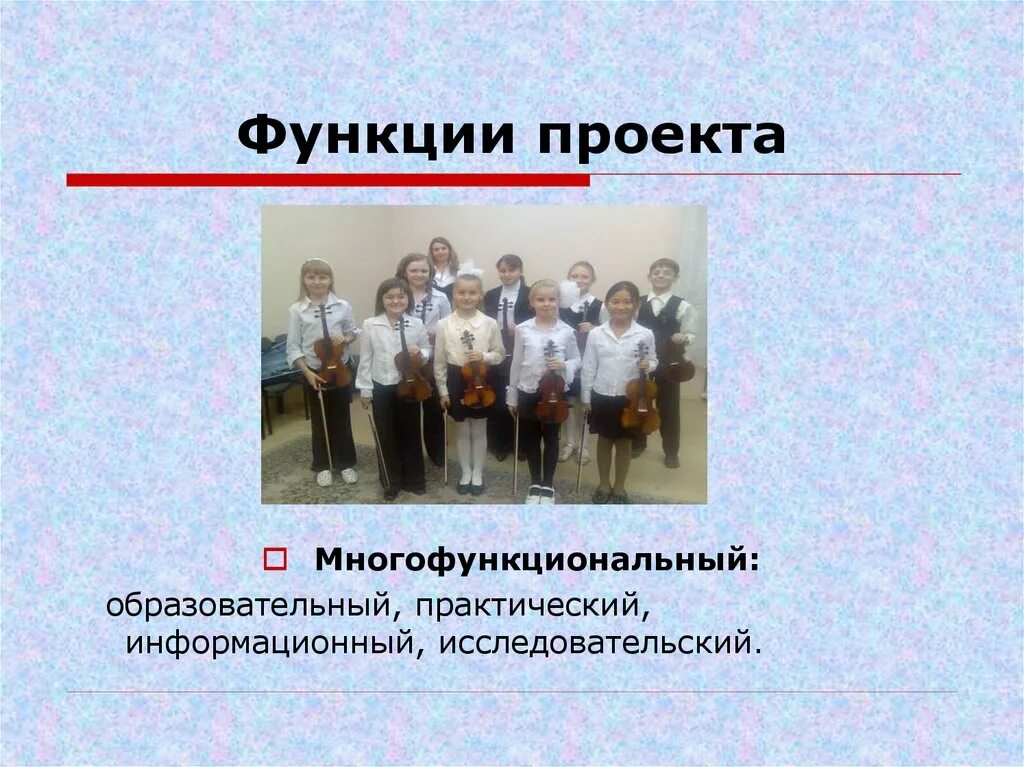 Функции проекта

Многофункциональный:

образовательный, практический, информационный, исследовательский.